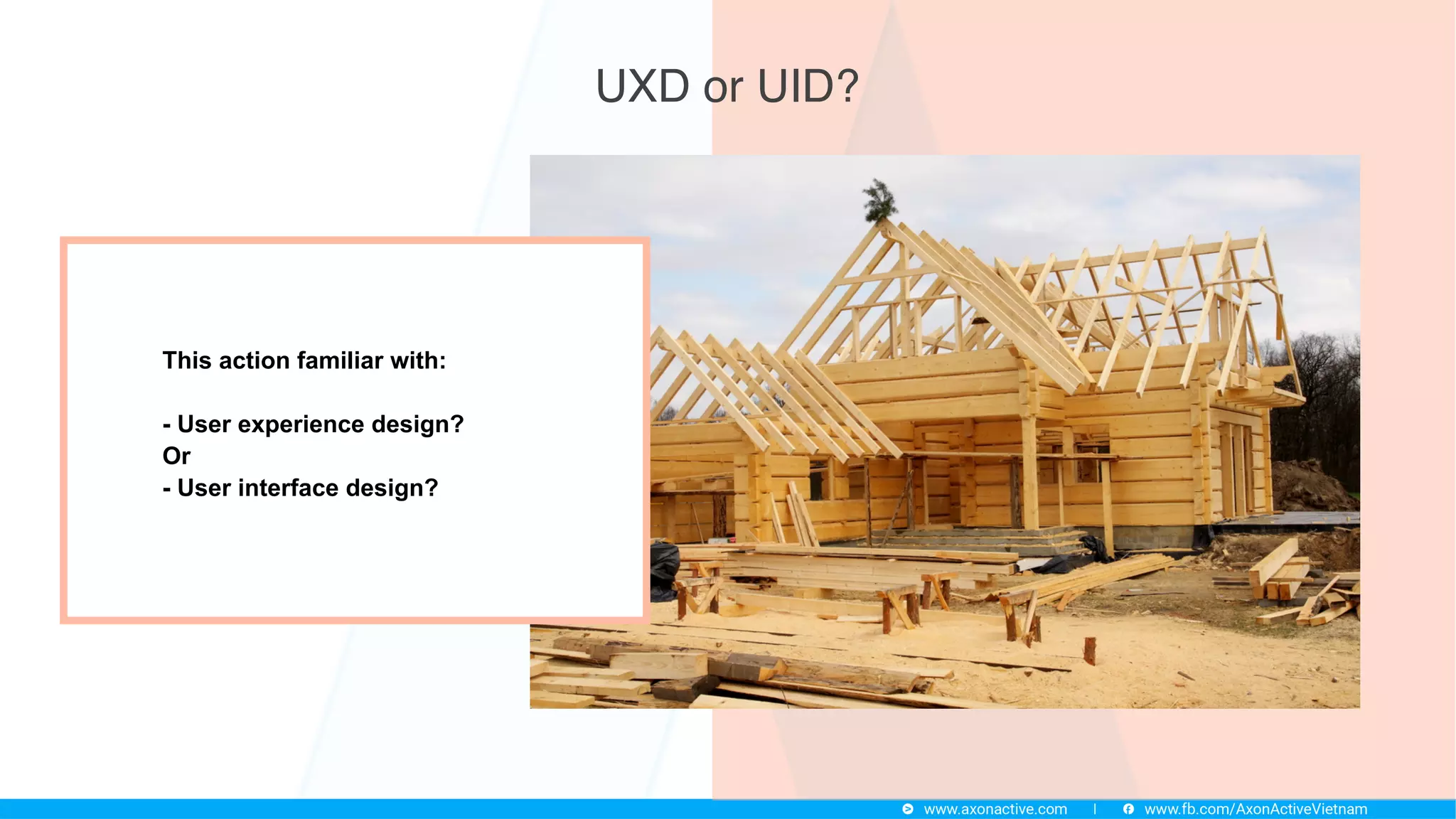 UXD or UID?

This action familiar with:

- User experience design?
Or
- User interface design?

www.axonactive.com | www.fb.com/AxonActiveVietnam